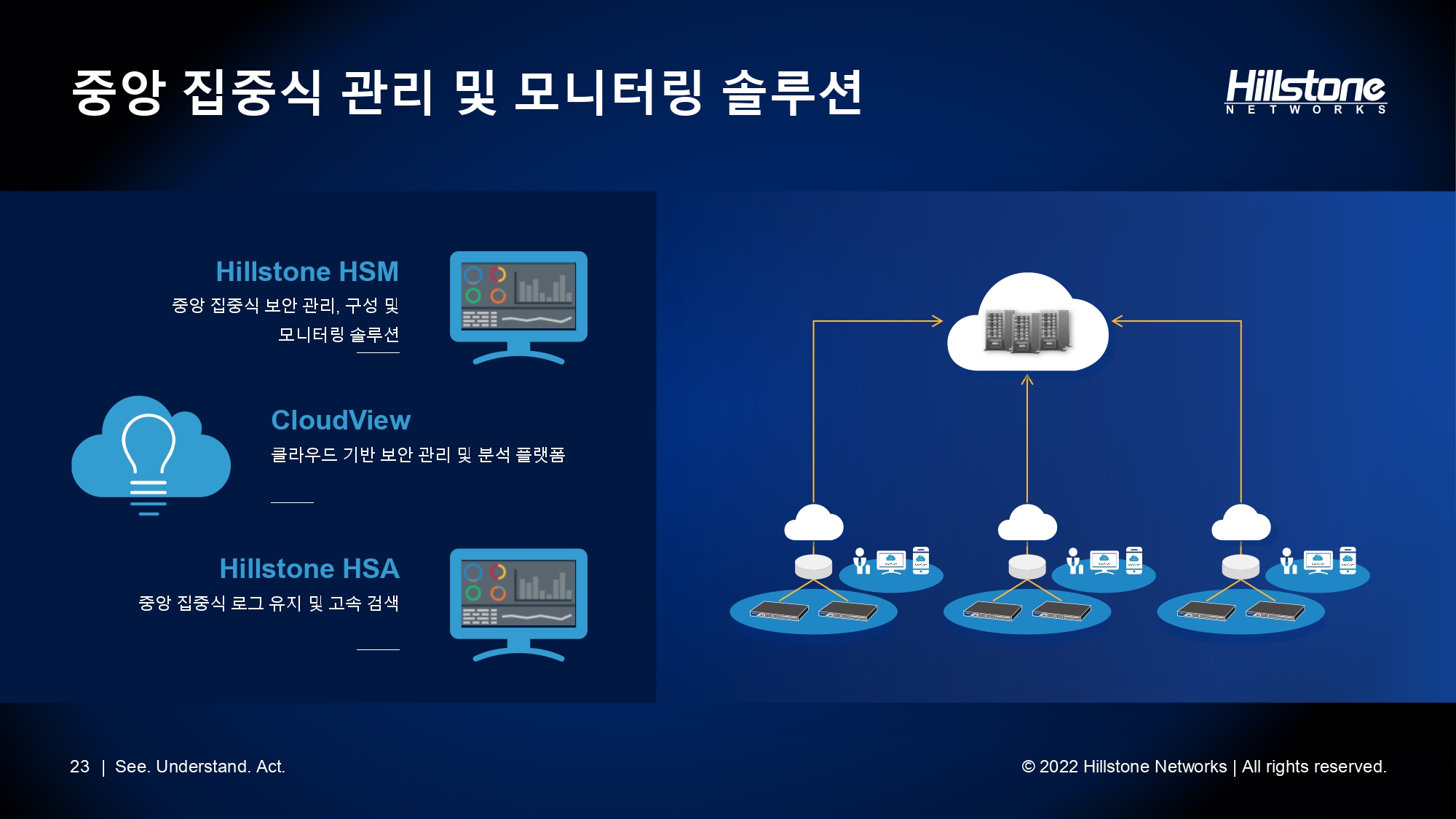 중앙 집중식 관리 및 모니터링 솔루션

Hillstone
NETWORKS

Hillstone HSM
중앙 집중식 보안 관리, 구성 및 모니터링 솔루션

CloudView
클라우드 기반 보안 관리 및 분석 플랫폼

Hillstone HSA
중앙 집중식 로그 유지 및 고속 검색

23 | See. Understand. Act.

© 2022 Hillstone Networks | All rights reserved.